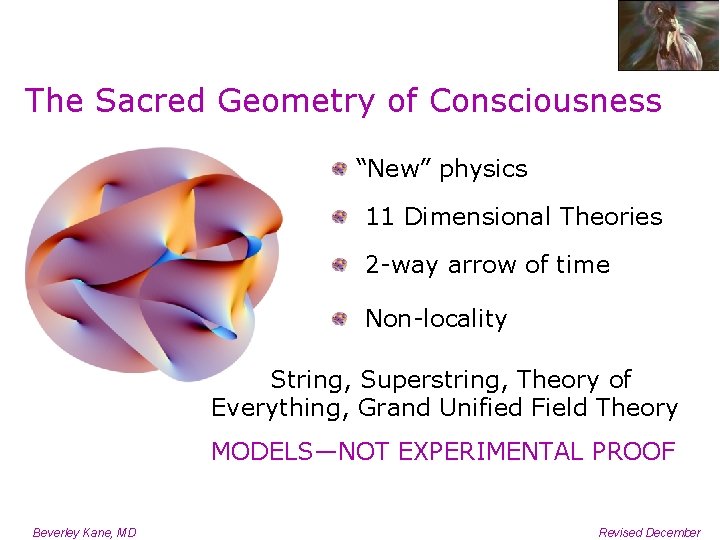 The Sacred Geometry of Consciousness

“New” physics

11 Dimensional Theories

2-way arrow of time

Non-locality

String, Superstring, Theory of Everything, Grand Unified Field Theory

MODELS—NOT EXPERIMENTAL PROOF

Beverley Kane, MD

Revised December